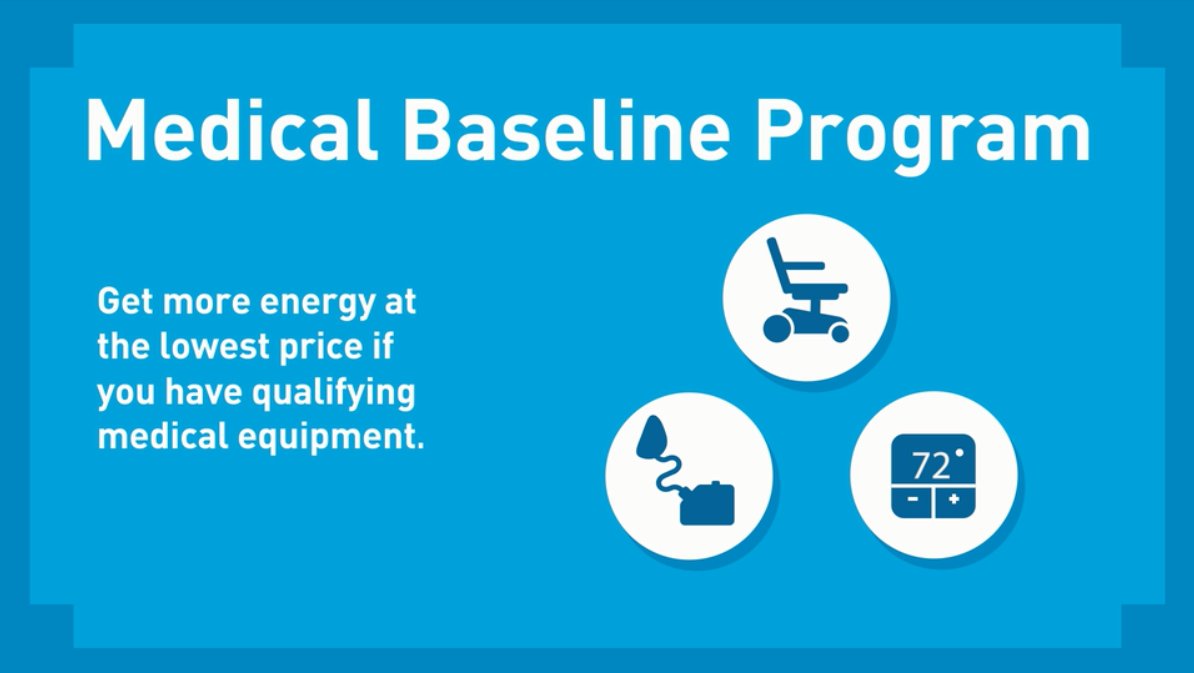 Medical Baseline Program

Get more energy at the lowest price if you have qualifying medical equipment.

72°
-
+